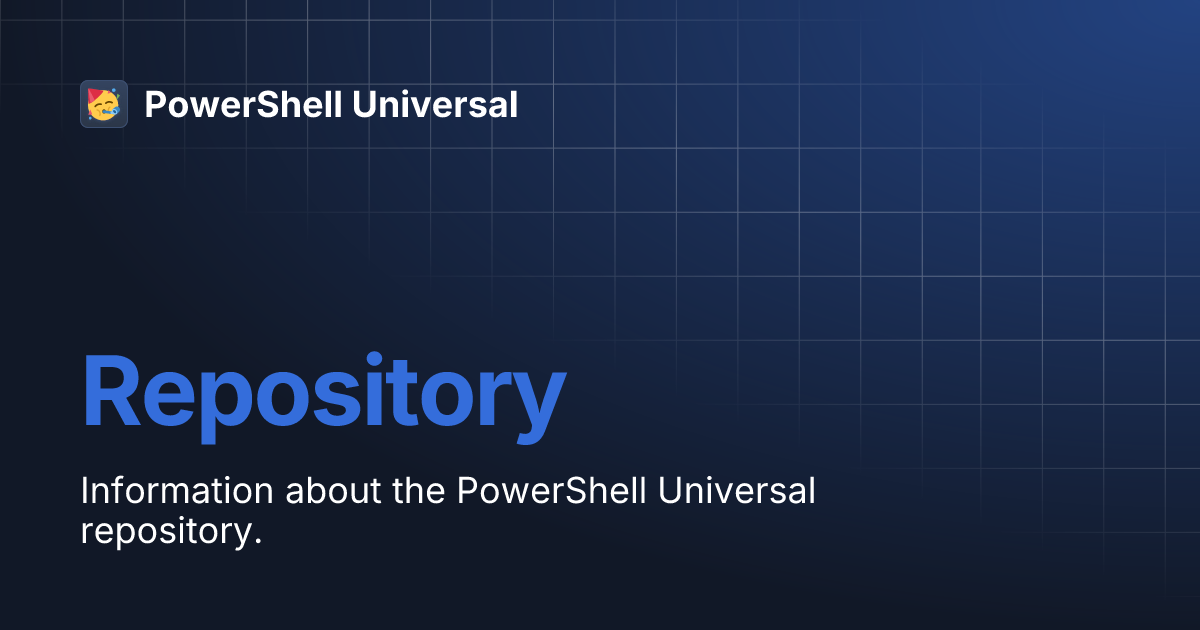 PowerShell Universal

Repository

Information about the PowerShell Universal repository.